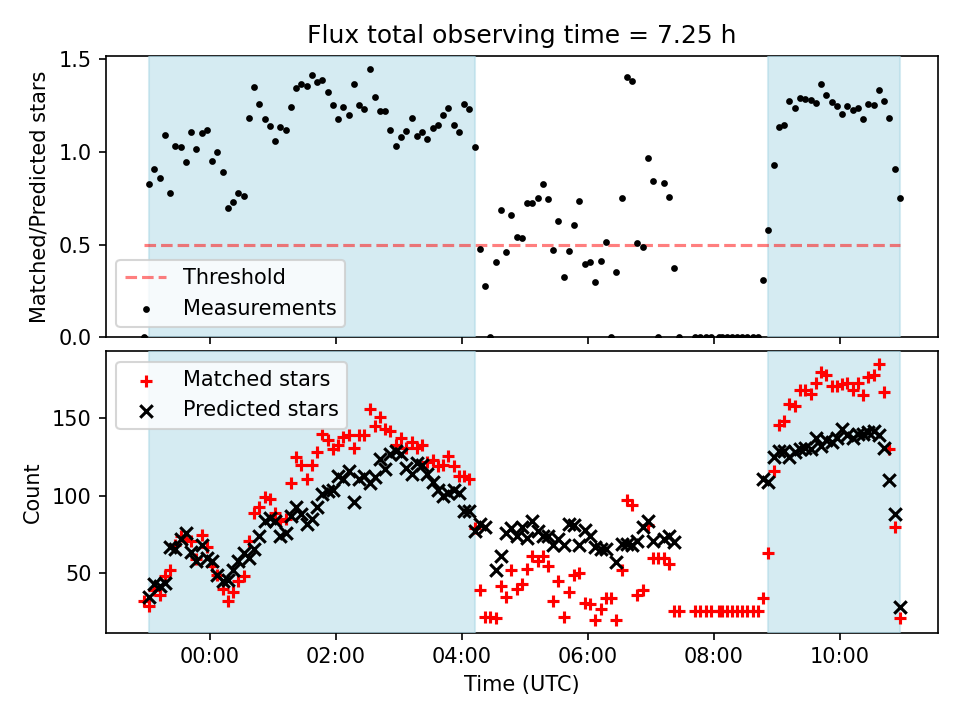 Flux total observing time = 7.25 h

Matched/Predicted stars

1.5
1.0
0.5
0.0

Threshold
Measurements

Matched stars
Predicted stars

Count

150
100
50

00:00
02:00
04:00
06:00
08:00
10:00

Time (UTC)